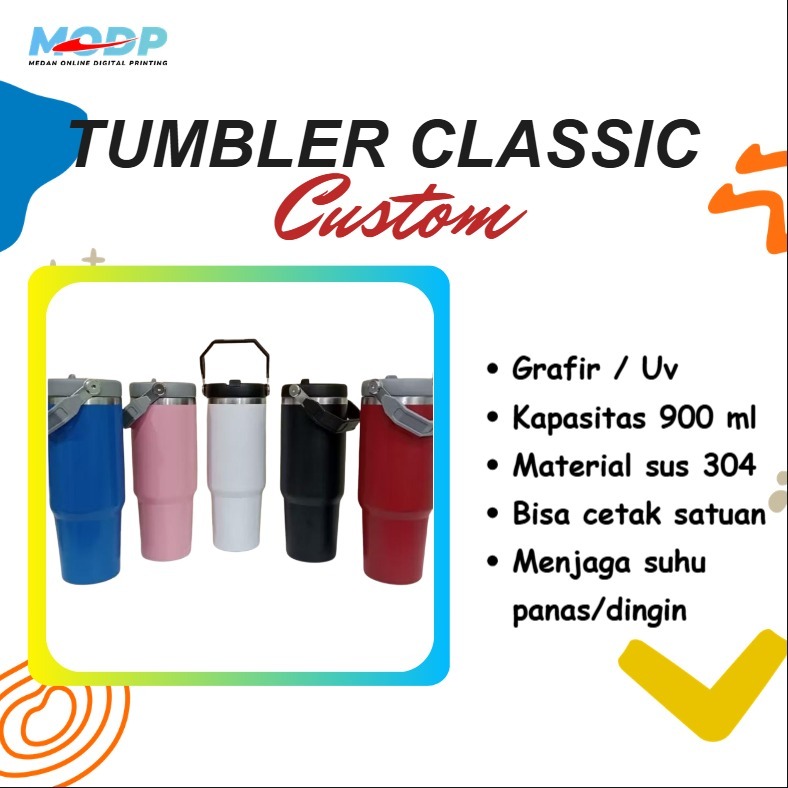 MODP
MEDAN ONLINE DIGITAL PRINTING

TUMBLER CLASSIC
Custom

• Grafir / Uv
• Kapasitas 900 ml
• Material sus 304
• Bisa cetak satuan
• Menjaga suhu panas/dingin